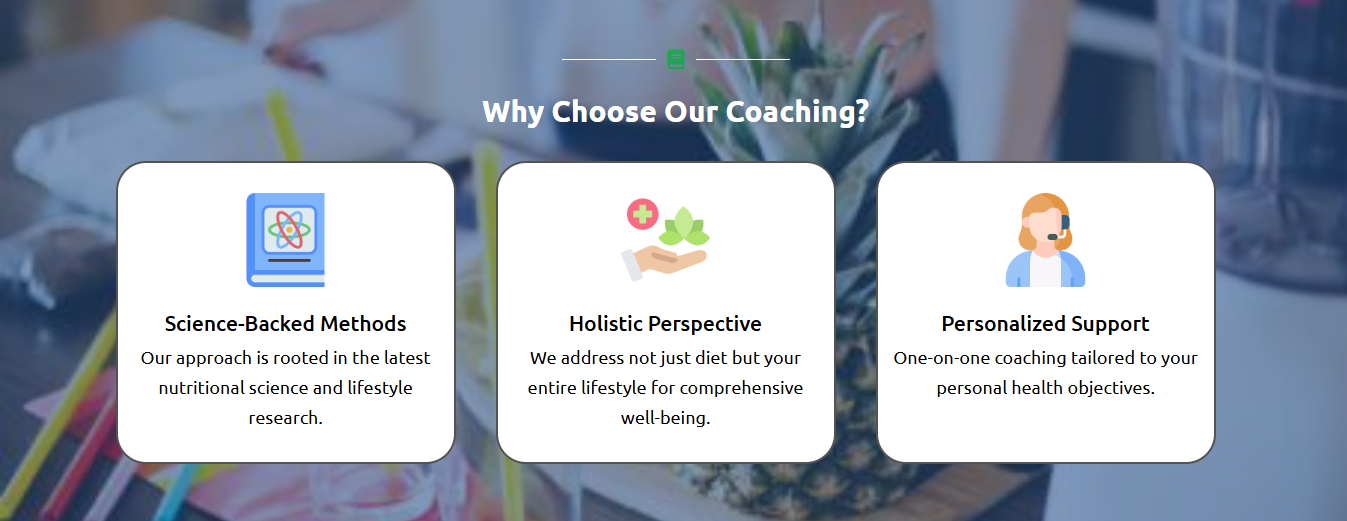 Why Choose Our Coaching?

Science-Backed Methods

Our approach is rooted in the latest nutritional science and lifestyle research.

Holistic Perspective

We address not just diet but your entire lifestyle for comprehensive well-being.

Personalized Support

One-on-one coaching tailored to your personal health objectives.